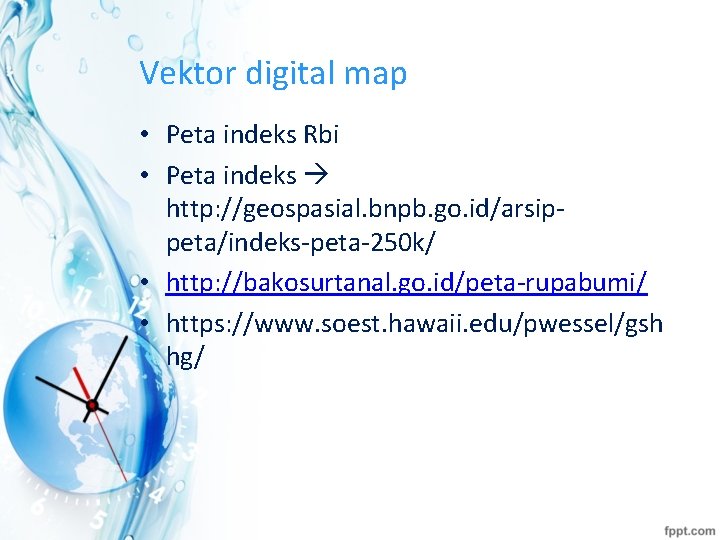 Vektor digital map

• Peta indeks Rbi
• Peta indeks → http://geospasial.bnpb.go.id/arsip-peta/indeks-peta-250k/
• http://bakosurtanal.go.id/peta-rupabumi/
• https://www.soest.hawaii.edu/pwessel/gshhg/

fppt.com